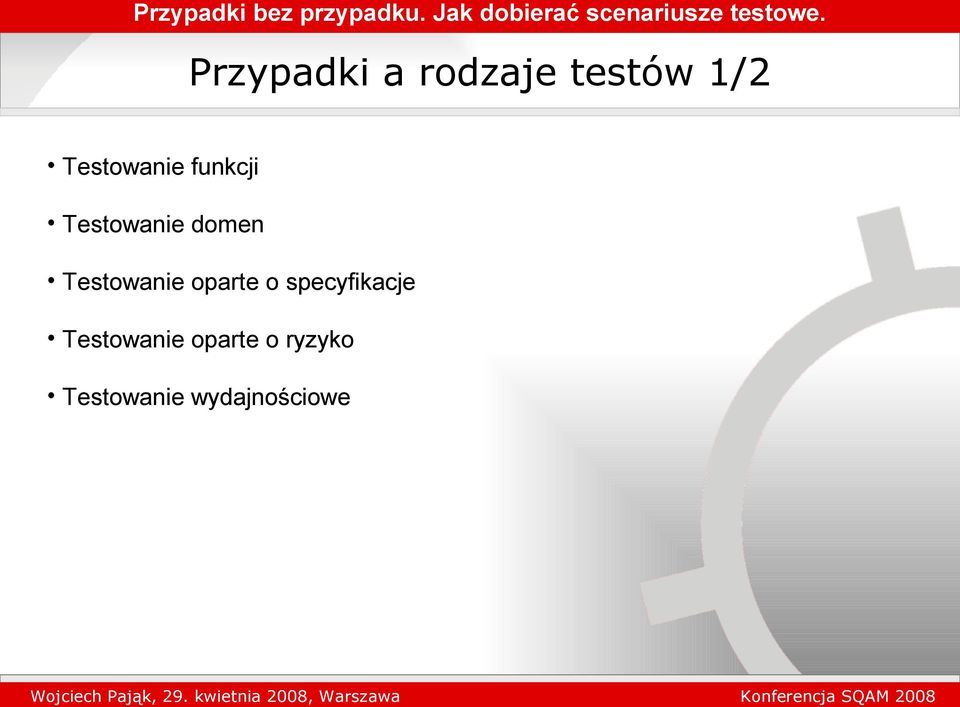 Przypadki bez przypadku. Jak dobierać scenariusze testowe.

Przypadki a rodzaje testów 1/2

• Testowanie funkcji

• Testowanie domen

• Testowanie oparte o specyfikacje

• Testowanie oparte o ryzyko

• Testowanie wydajnościowe

Wojciech Pająk, 29. kwietnia 2008, Warszawa

Konferencja SQAM 2008